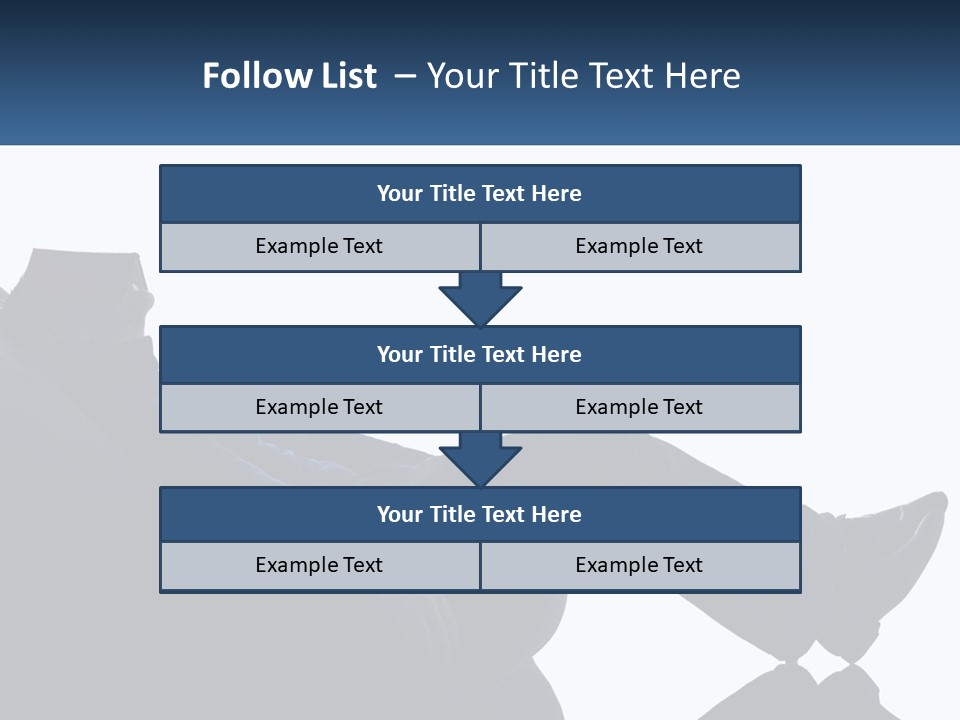 Follow List – Your Title Text Here

| Your Title Text Here | |
|---|---|
| Example Text | Example Text |

| Your Title Text Here | |
|---|---|
| Example Text | Example Text |

| Your Title Text Here | |
|---|---|
| Example Text | Example Text |